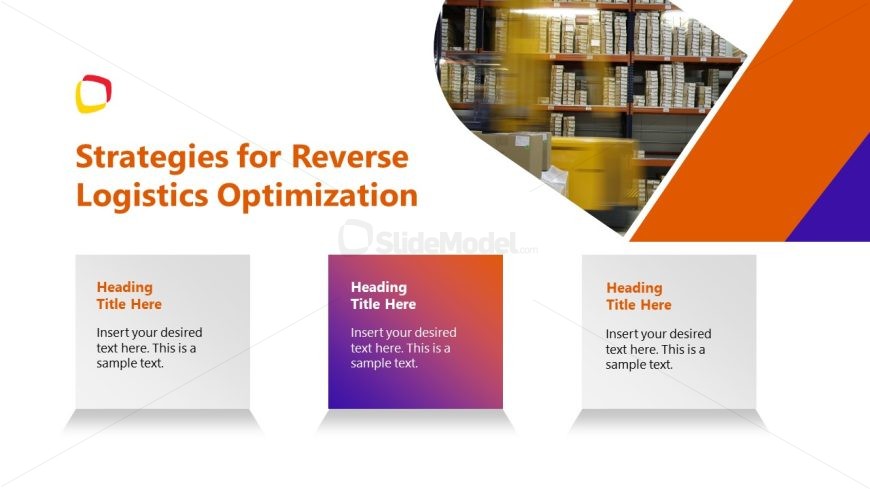 Strategies for Reverse Logistics Optimization

SlideModel.com

Heading Title Here

Insert your desired text here. This is a sample text.

Heading Title Here

Insert your desired text here. This is a sample text.

Heading Title Here

Insert your desired text here. This is a sample text.